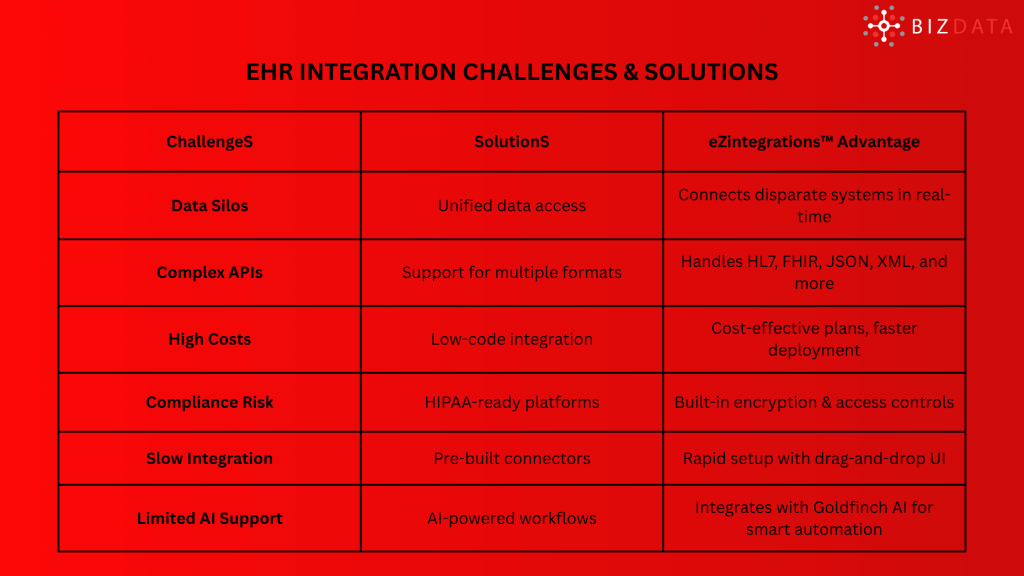 BIZDATA

EHR INTEGRATION CHALLENGES & SOLUTIONS

| ChallengeS | SolutionS | eZintegrations™ Advantage |
|---|---|---|
| Data Silos | Unified data access | Connects disparate systems in real-time |
| Complex APIs | Support for multiple formats | Handles HL7, FHIR, JSON, XML, and more |
| High Costs | Low-code integration | Cost-effective plans, faster deployment |
| Compliance Risk | HIPAA-ready platforms | Built-in encryption & access controls |
| Slow Integration | Pre-built connectors | Rapid setup with drag-and-drop UI |
| Limited AI Support | AI-powered workflows | Integrates with Goldfinch AI for smart automation |